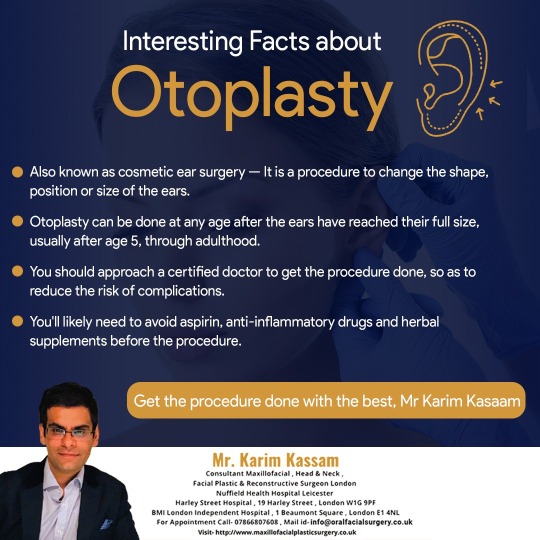 Interesting Facts about
Otoplasty

Also known as cosmetic ear surgery — It is a procedure to change the shape, position or size of the ears.

Otoplasty can be done at any age after the ears have reached their full size, usually after age 5, through adulthood.

You should approach a certified doctor to get the procedure done, so as to reduce the risk of complications.

You'll likely need to avoid aspirin, anti-inflammatory drugs and herbal supplements before the procedure.

Get the procedure done with the best, Mr Karim Kasaam

Mr. Karim Kassam
Consultant Maxillofacial , Head & Neck ,
Facial Plastic & Reconstructive Surgeon London
Nuffield Health Hospital Leicester
Harley Street Hospital , 19 Harley Street , London W1G 9PF
BMI London Independent Hospital , 1 Beaumont Square , London E1 4NL
For Appointment Call- 07866807608 , Mail id- info@oralfacialsurgery.co.uk
Visit- http://www.maxillofacialplasticsurgery.co.uk